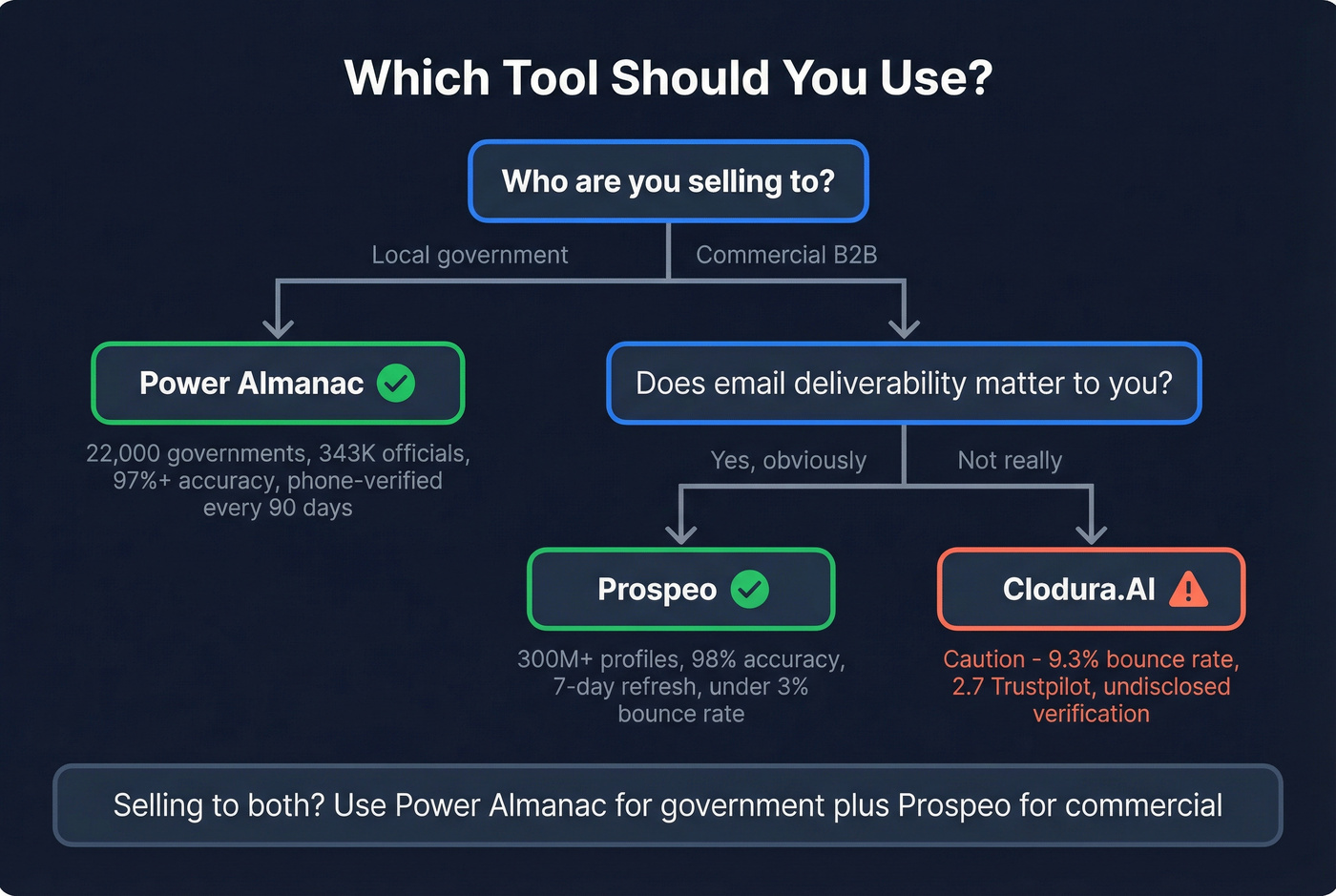 Which Tool Should You Use?

Who are you selling to?

Local government

Commercial B2B

Power Almanac

22,000 governments, 343K officials, 97%+ accuracy, phone-verified every 90 days

Does email deliverability matter to you?

Yes, obviously

Not really

Prospeo

300M+ profiles, 98% accuracy, 7-day refresh, under 3% bounce rate

Clodura.AI

Caution - 9.3% bounce rate, 2.7 Trustpilot, undisclosed verification

Selling to both? Use Power Almanac for government plus Prospeo for commercial